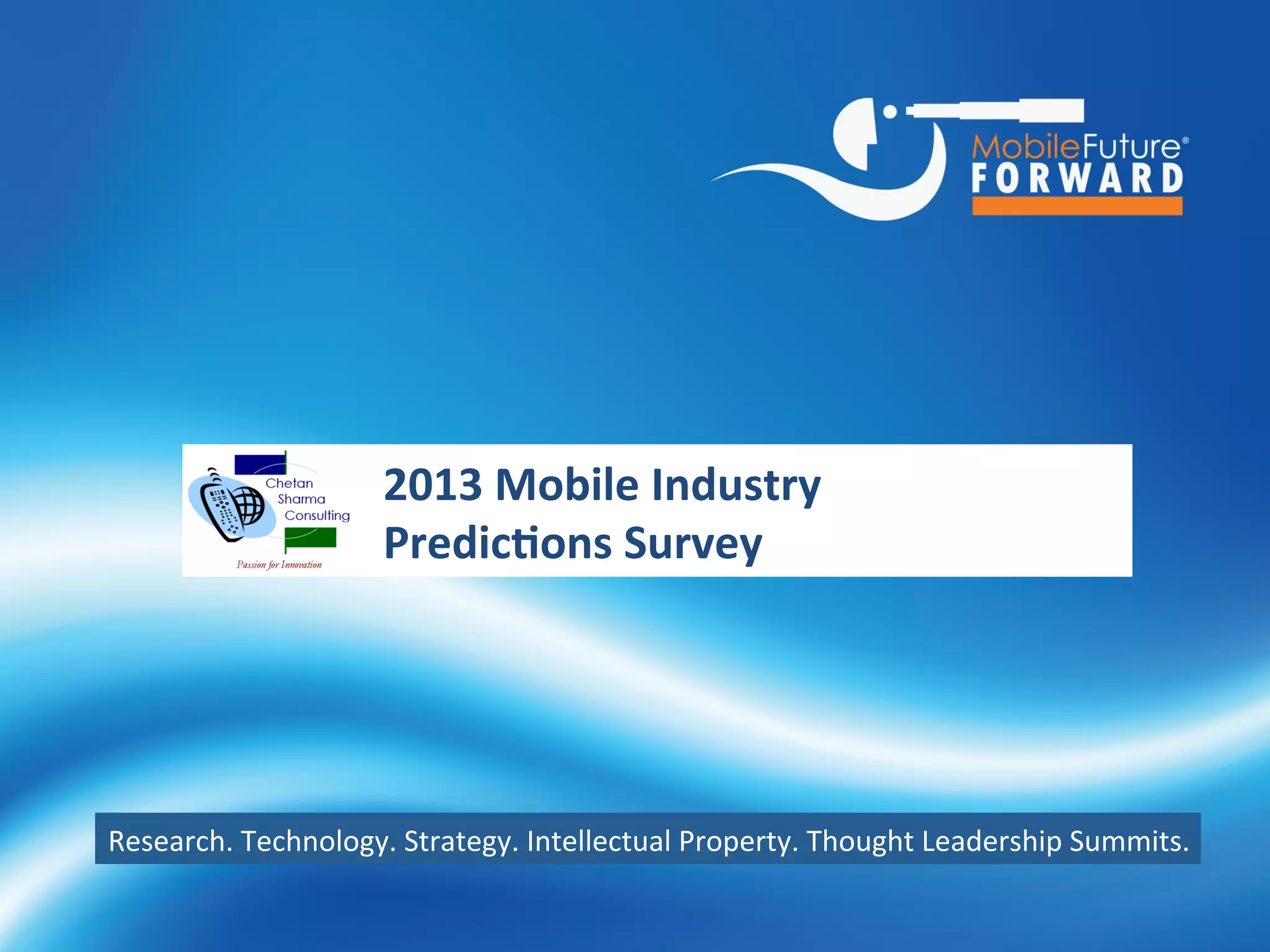 MobileFuture®
FORWARD

Chetan
Sharma
Consulting
Passion for Innovation

2013 Mobile Industry Predictions Survey

Research. Technology. Strategy. Intellectual Property. Thought Leadership Summits.